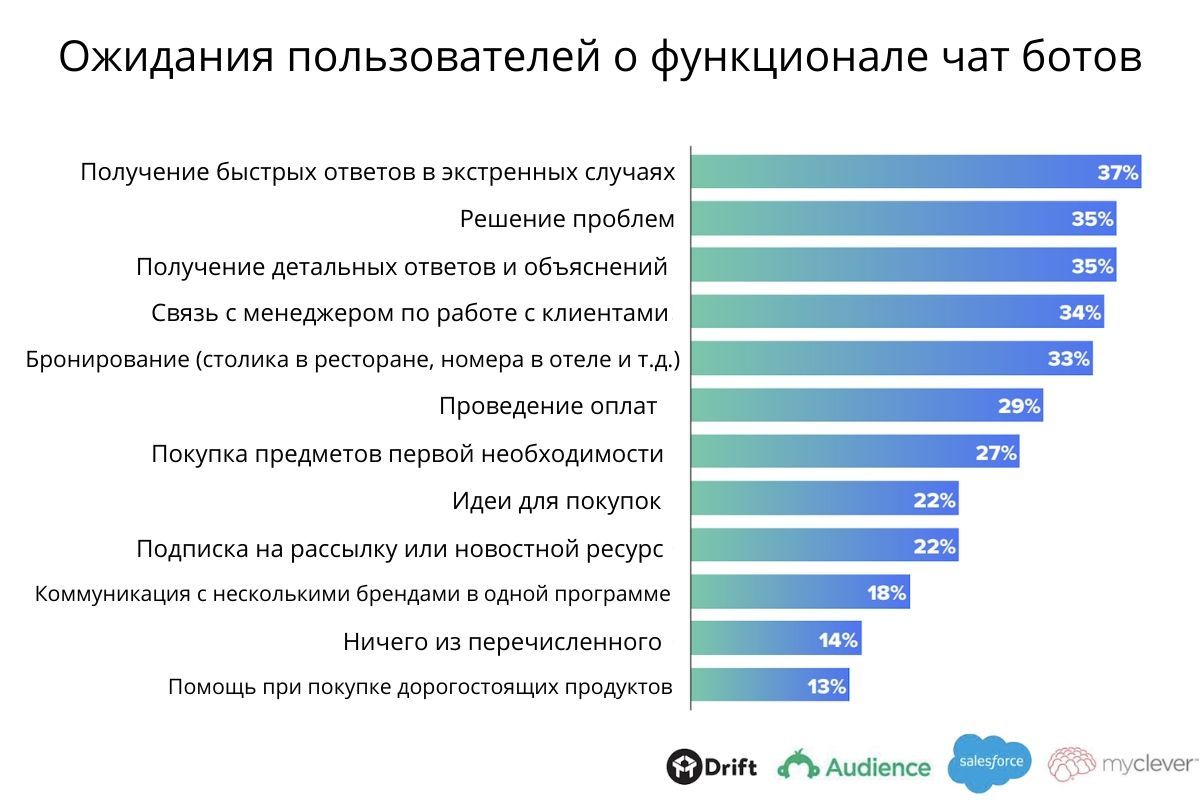 Ожидания пользователей о функционале чат ботов

Получение быстрых ответов в экстренных случаях 37%
Решение проблем 35%
Получение детальных ответов и объяснений 35%
Связь с менеджером по работе с клиентами 34%
Бронирование (столика в ресторане, номера в отеле и т.д.) 33%
Проведение оплат 29%
Покупка предметов первой необходимости 27%
Идеи для покупок 22%
Подписка на рассылку или новостной ресурс 22%
Коммуникация с несколькими брендами в одной программе 18%
Ничего из перечисленного 14%
Помощь при покупке дорогостоящих продуктов 13%

Drift Audience salesforce myclever